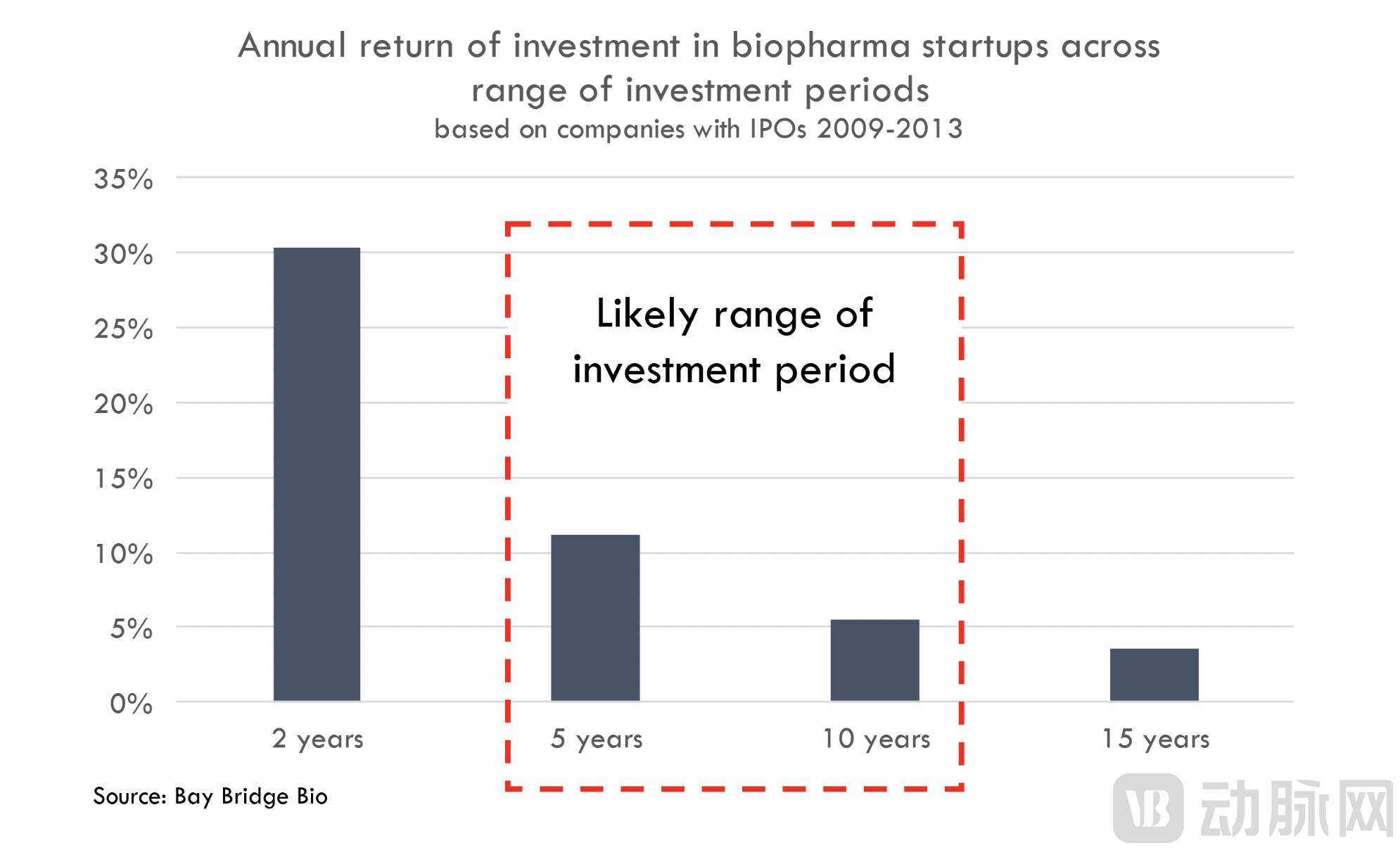 Annual return of investment in biopharma startups across range of investment periods
based on companies with IPOs 2009-2013

35%
30%
25%
20%
15%
10%
5%
0%

Likely range of investment period

2 years
5 years
10 years
15 years

Source: Bay Bridge Bio

VB 动脉网